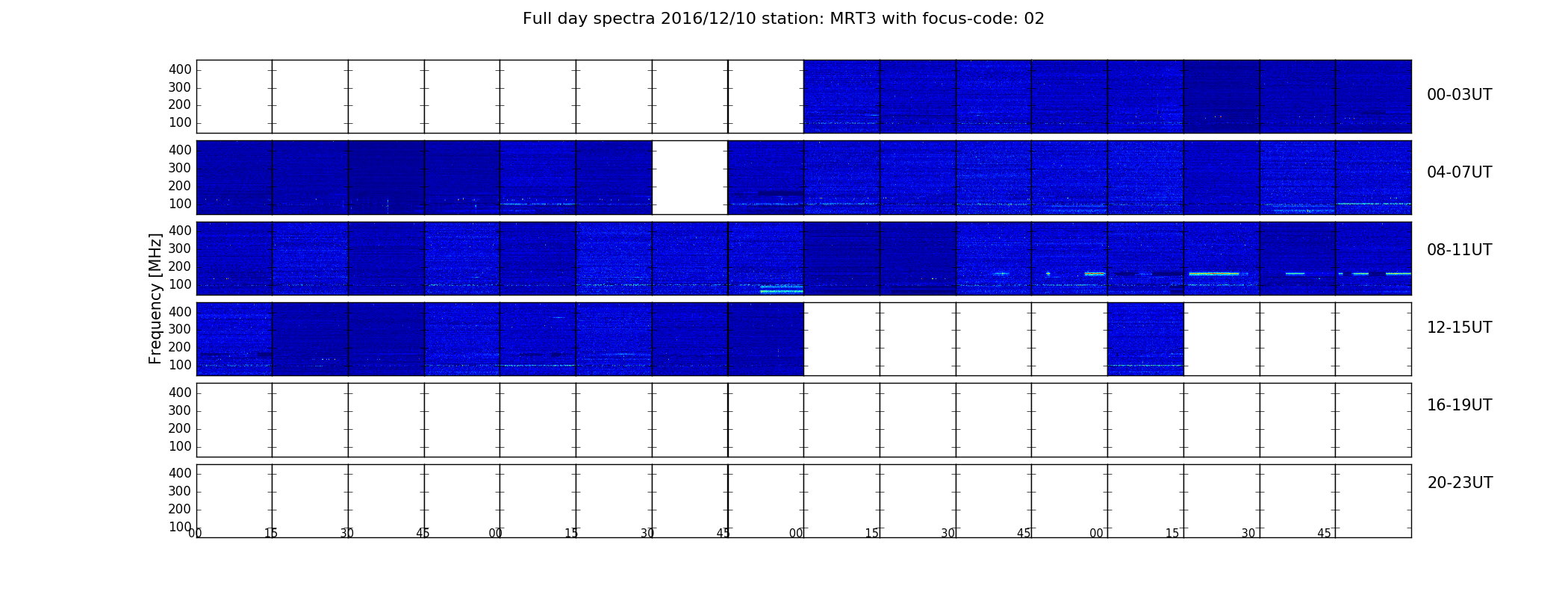 Full day spectra 2016/12/10 station: MRT3 with focus-code: 02

Frequency [MHz]

400
300
200
100

00-03UT

400
300
200
100

04-07UT

400
300
200
100

08-11UT

400
300
200
100

12-15UT

400
300
200
100

16-19UT

400
300
200
100

20-23UT

00 15 30 45 00 15 30 45 00 15 30 45 00 15 30 45